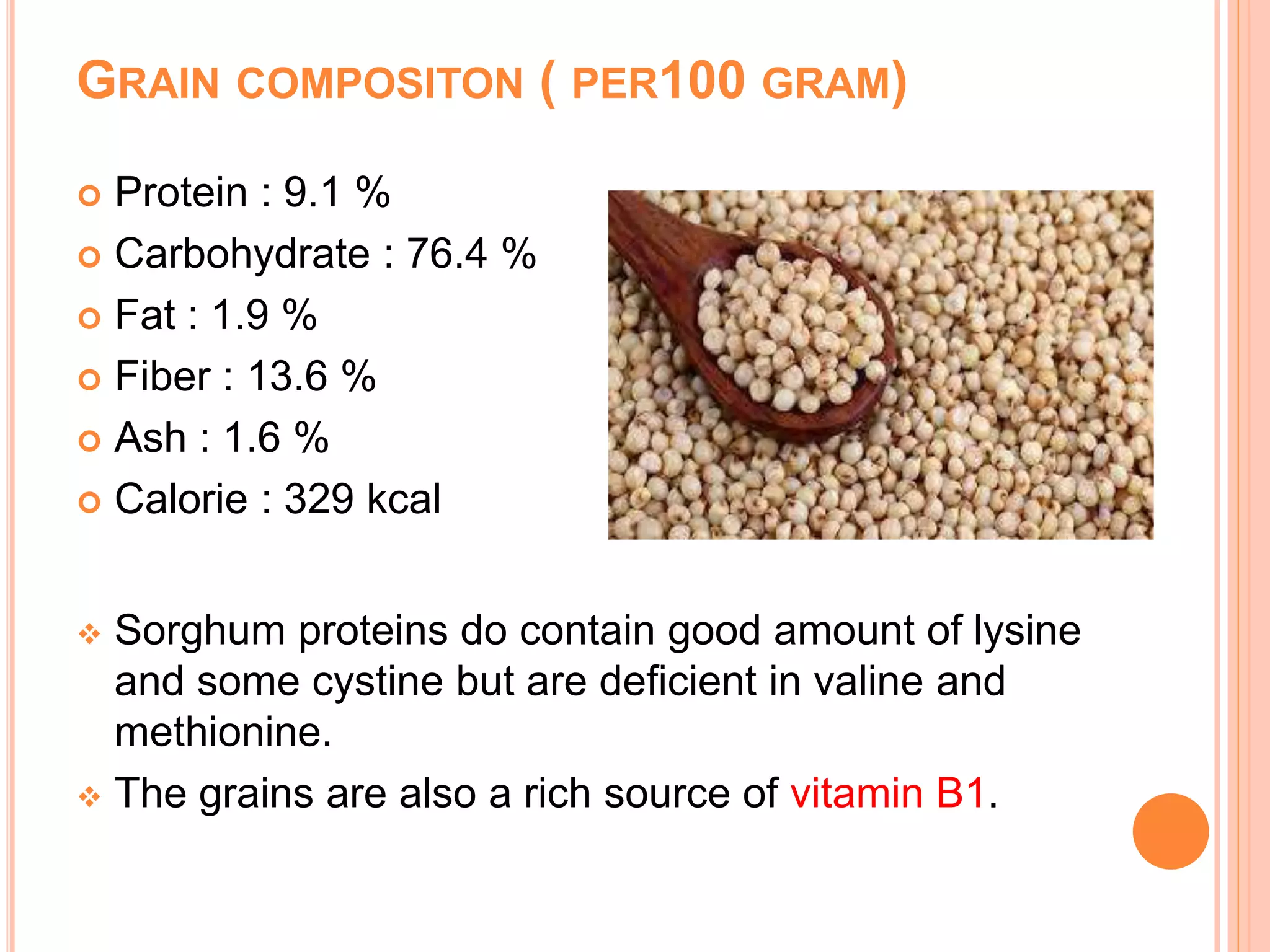 GRAIN COMPOSITON ( PER100 GRAM)

Protein : 9.1 %
Carbohydrate : 76.4 %
Fat : 1.9 %
Fiber : 13.6 %
Ash : 1.6 %
Calorie : 329 kcal

Sorghum proteins do contain good amount of lysine and some cystine but are deficient in valine and methionine.

The grains are also a rich source of vitamin B1.